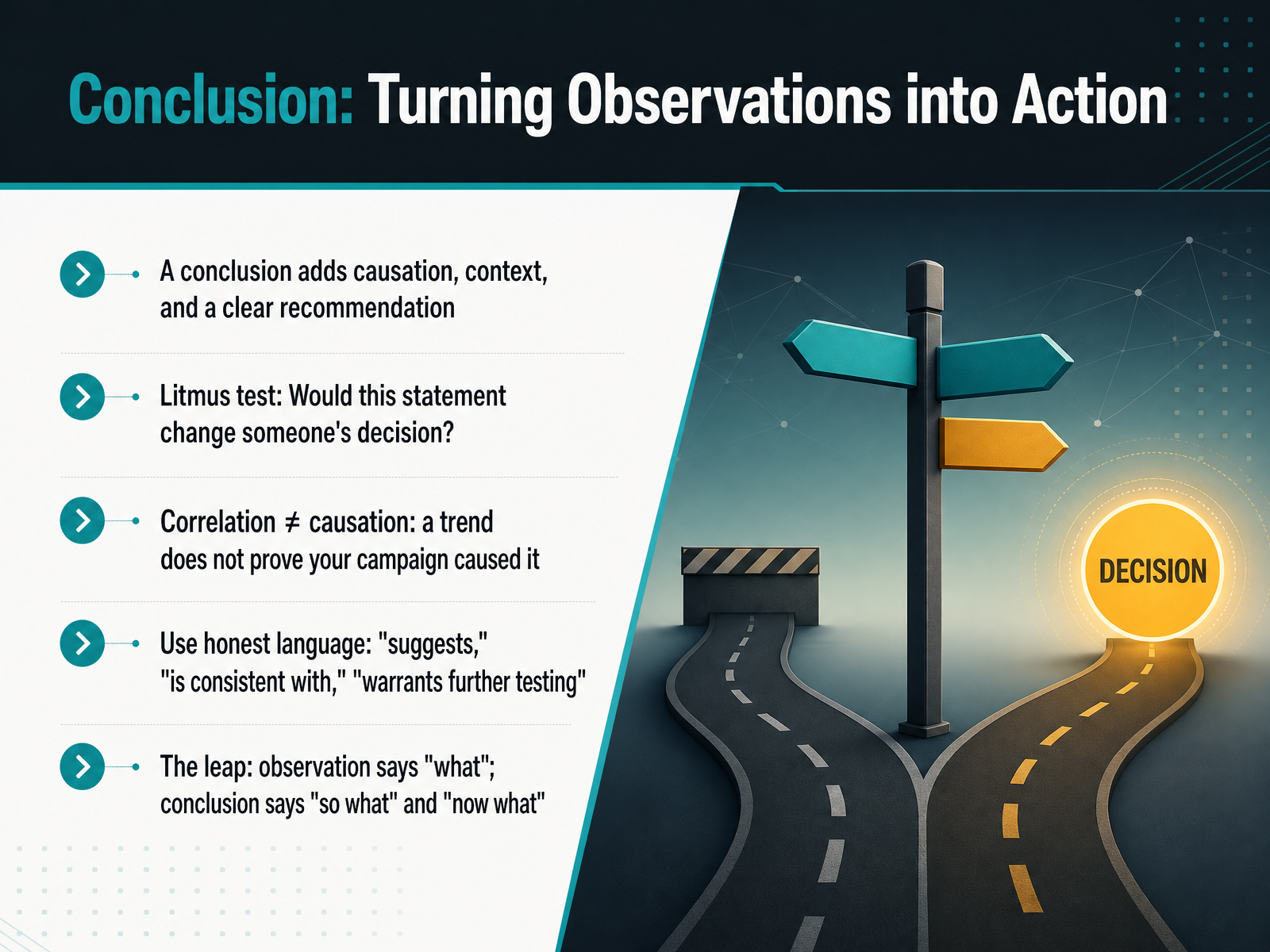 Conclusion: Turning Observations into Action

A conclusion adds causation, context, and a clear recommendation

Litmus test: Would this statement change someone's decision?

Correlation $\neq$ causation: a trend does not prove your campaign caused it

Use honest language: "suggests," "is consistent with," "warrants further testing"

The leap: observation says "what"; conclusion says "so what" and "now what"

DECISION